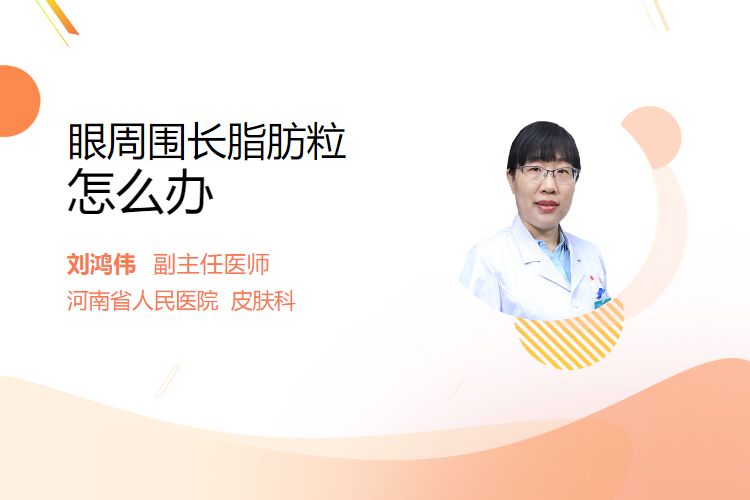 眼周围长脂肪粒
怎么办

刘鸿伟 副主任医师
河南省人民医院 皮肤科